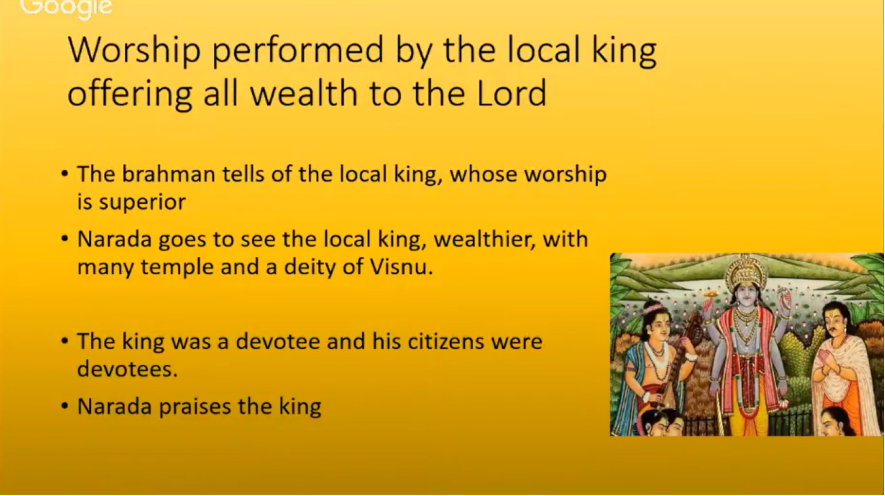 Google

Worship performed by the local king offering all wealth to the Lord

• The brahman tells of the local king, whose worship is superior

• Narada goes to see the local king, wealthier, with many temple and a deity of Visnu.

• The king was a devotee and his citizens were devotees.

• Narada praises the king